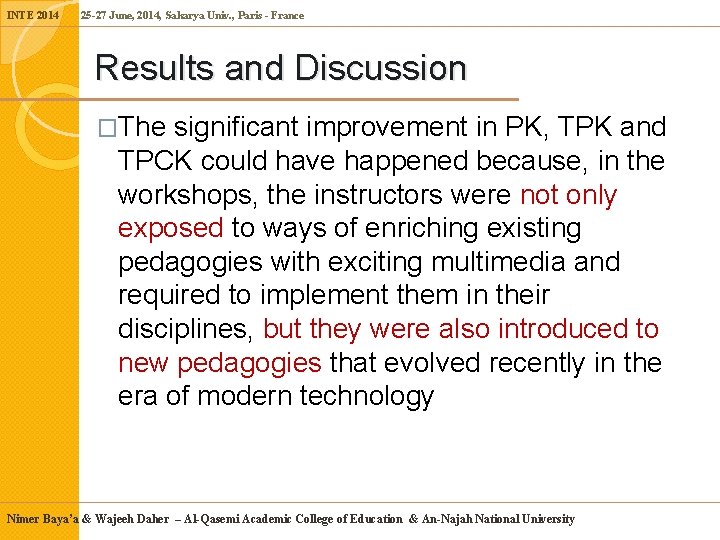 INTE 2014 25-27 June, 2014, Sakarya Univ., Paris - France

Results and Discussion

□The significant improvement in PK, TPK and TPCK could have happened because, in the workshops, the instructors were not only exposed to ways of enriching existing pedagogies with exciting multimedia and required to implement them in their disciplines, but they were also introduced to new pedagogies that evolved recently in the era of modern technology

Nimer Baya'a & Wajeeh Daher – Al-Qasemi Academic College of Education & An-Najah National University